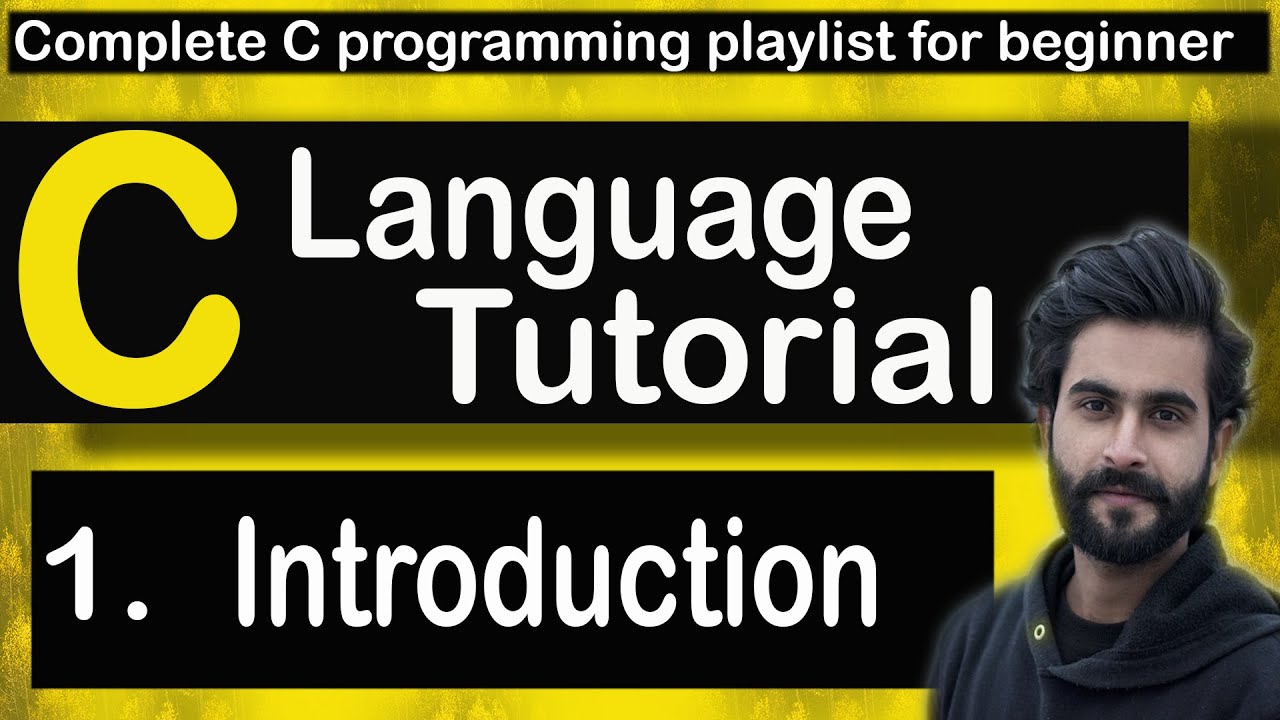 Complete C programming playlist for beginner

C Language Tutorial

1. Introduction